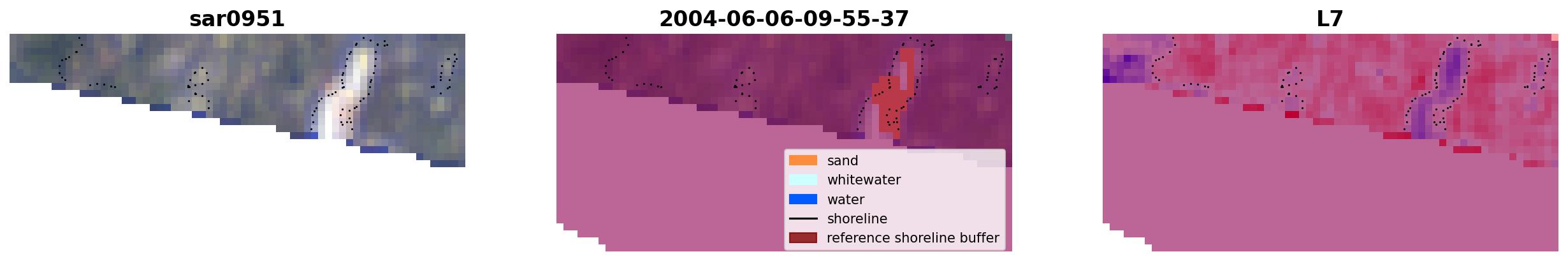 sar0951

2004-06-06-09-55-37

sand
whitewater
water
shoreline
reference shoreline buffer

L7